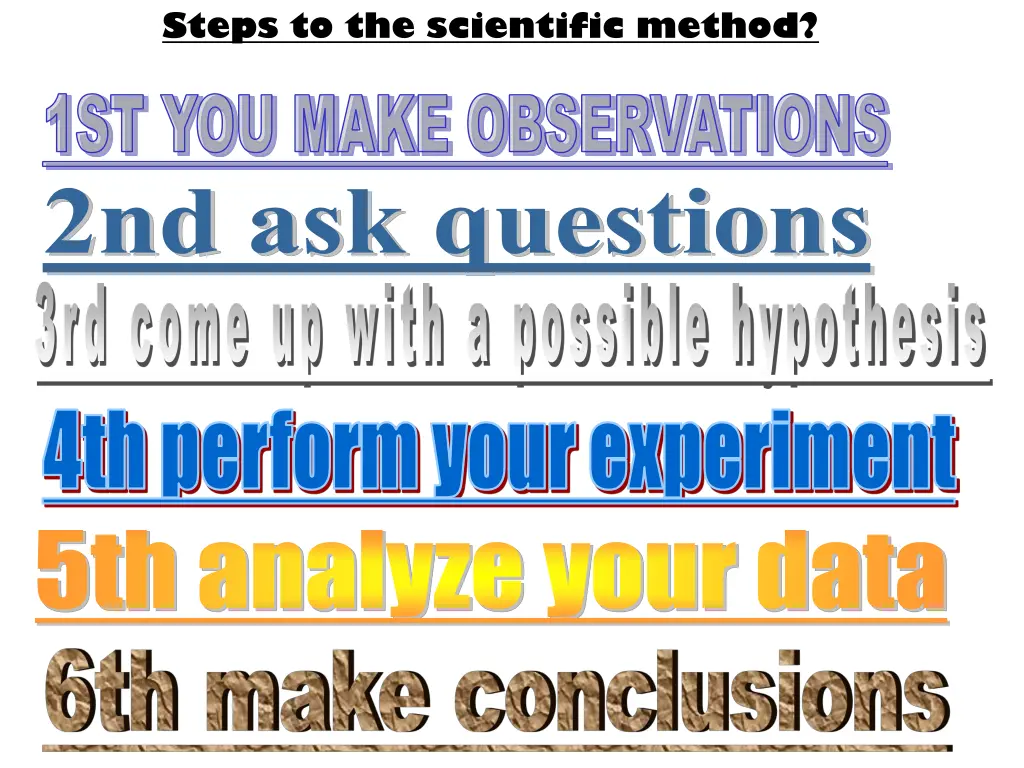 Steps to the scientific method?

1ST YOU MAKE OBSERVATIONS

2nd ask questions

3rd come up with a possible hypothesis

4th perform your experiment

5th analyze your data

6th make conclusions